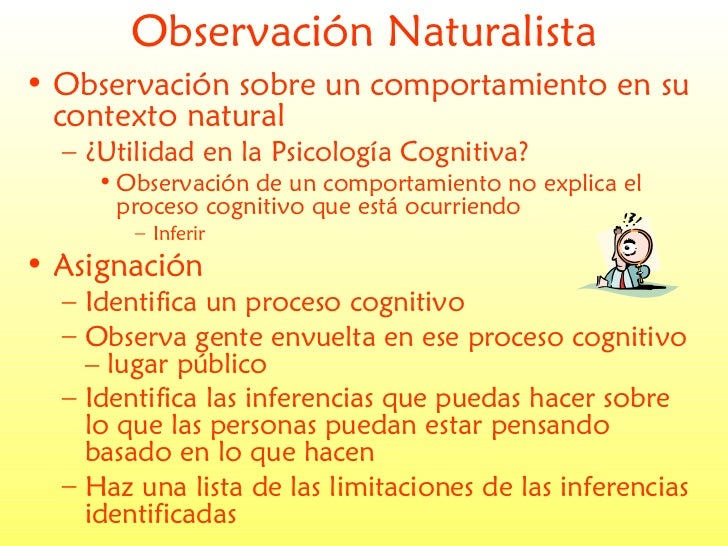 Observación Naturalista

• Observación sobre un comportamiento en su contexto natural
– ¿Utilidad en la Psicología Cognitiva?
• Observación de un comportamiento no explica el proceso cognitivo que está ocurriendo
– Inferir

• Asignación
– Identifica un proceso cognitivo
– Observa gente envuelta en ese proceso cognitivo – lugar público
– Identifica las inferencias que puedas hacer sobre lo que las personas puedan estar pensando basado en lo que hacen
– Haz una lista de las limitaciones de las inferencias identificadas